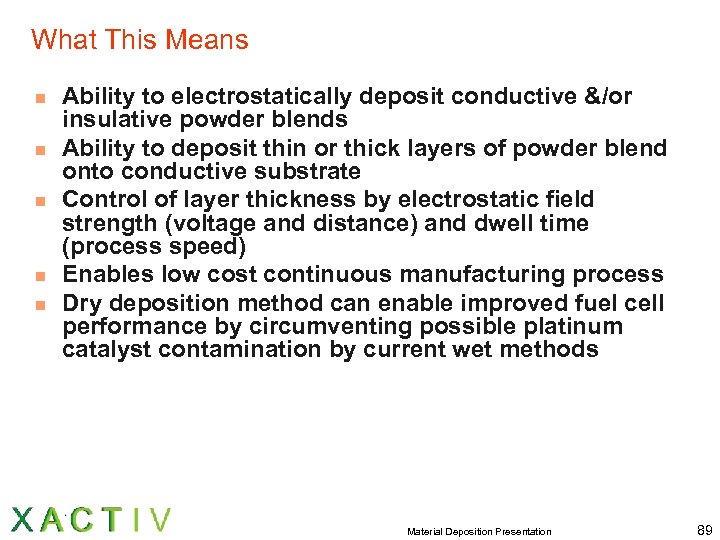 What This Means

- Ability to electrostatically deposit conductive &/or insulative powder blends
- Ability to deposit thin or thick layers of powder blend onto conductive substrate
- Control of layer thickness by electrostatic field strength (voltage and distance) and dwell time (process speed)
- Enables low cost continuous manufacturing process
- Dry deposition method can enable improved fuel cell performance by circumventing possible platinum catalyst contamination by current wet methods

XACTIV

Material Deposition Presentation

89